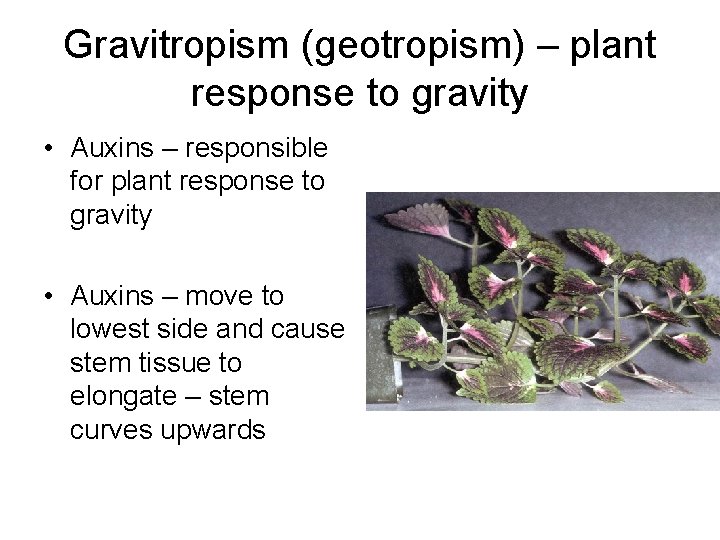 Gravitropism (geotropism) – plant response to gravity

• Auxins – responsible for plant response to gravity

• Auxins – move to lowest side and cause stem tissue to elongate – stem curves upwards